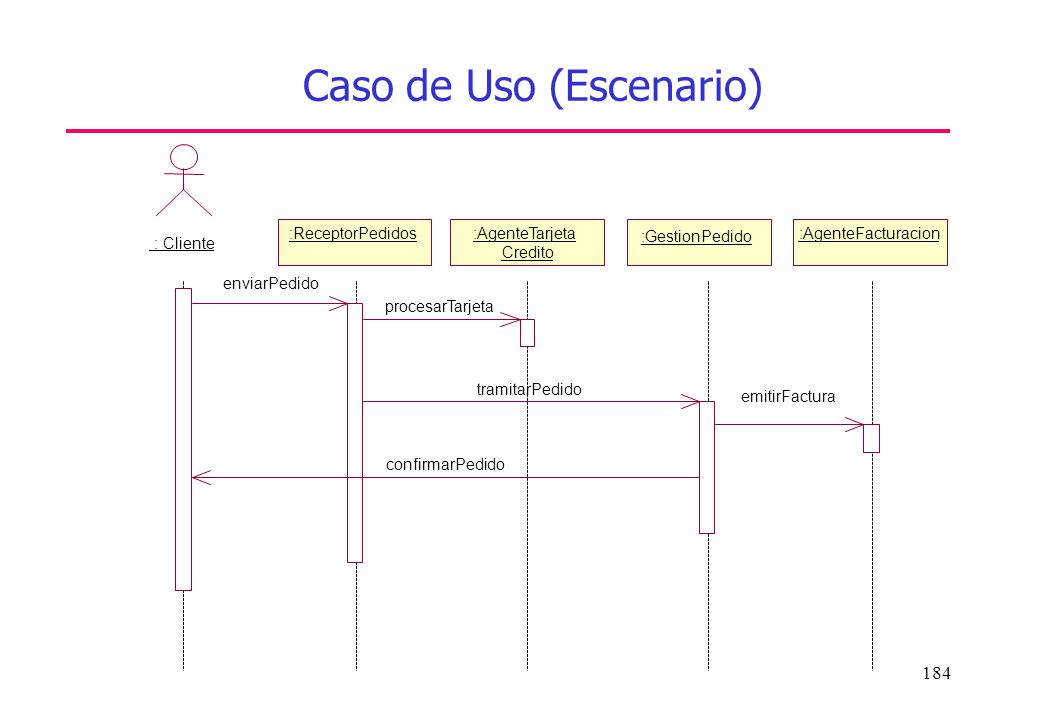 Caso de Uso (Escenario)

: Cliente

:ReceptorPedidos

:AgenteTarjeta Credito

:GestionPedido

:AgenteFacturacion

enviarPedido

procesarTarjeta

tramitarPedido

emitirFactura

confirmarPedido

184